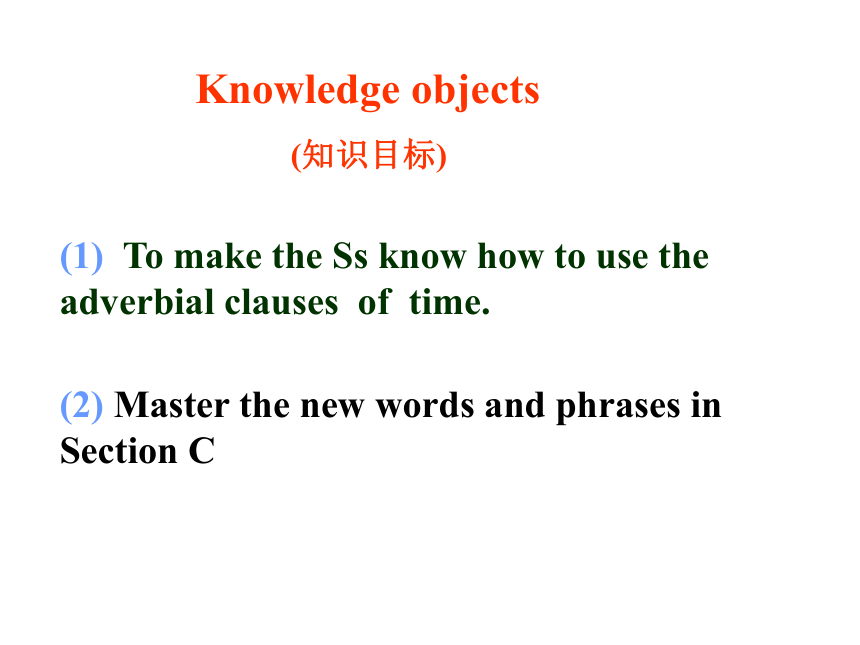 Knowledge objects

(知识目标)

(1) To make the Ss know how to use the adverbial clauses of time.

(2) Master the new words and phrases in Section C